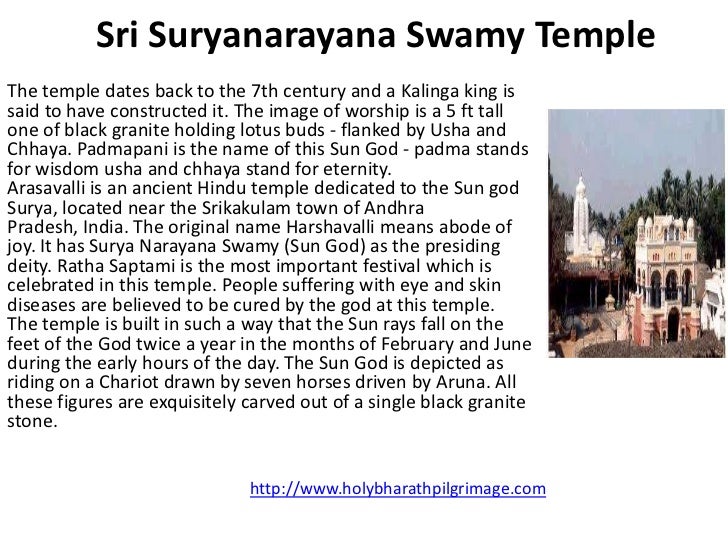 Sri Suryanarayana Swamy Temple

The temple dates back to the 7th century and a Kalinga king is said to have constructed it. The image of worship is a 5 ft tall one of black granite holding lotus buds - flanked by Usha and Chhaya. Padmapani is the name of this Sun God - padma stands for wisdom usha and chhaya stand for eternity.
Arasavalli is an ancient Hindu temple dedicated to the Sun god Surya, located near the Srikakulam town of Andhra Pradesh, India. The original name Harshavalli means abode of joy. It has Surya Narayana Swamy (Sun God) as the presiding deity. Ratha Saptami is the most important festival which is celebrated in this temple. People suffering with eye and skin diseases are believed to be cured by the god at this temple. The temple is built in such a way that the Sun rays fall on the feet of the God twice a year in the months of February and June during the early hours of the day. The Sun God is depicted as riding on a Chariot drawn by seven horses driven by Aruna. All these figures are exquisitely carved out of a single black granite stone.

http://www.holybharathpilgrimage.com